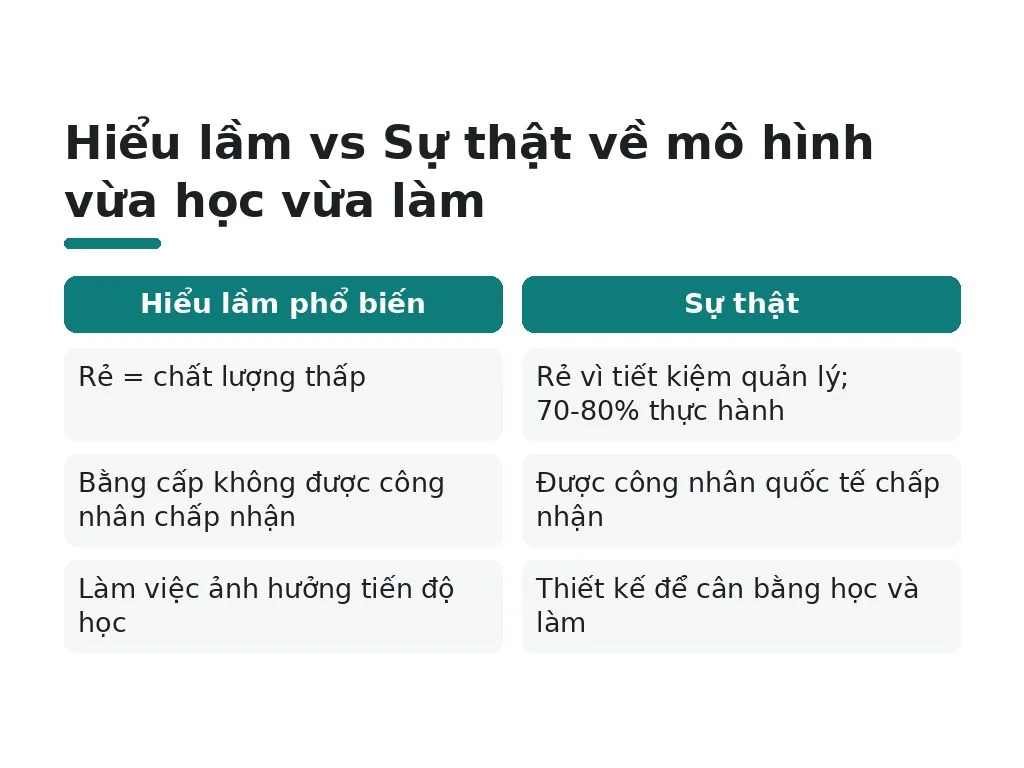 Hiểu lầm vs Sự thật về mô hình vừa học vừa làm

| Hiểu lầm phổ biến | Sự thật |
|---|---|
| Rẻ = chất lượng thấp | Rẻ vì tiết kiệm quản lý; 70-80% thực hành |
| Bằng cấp không được công nhân chấp nhận | Được công nhân quốc tế chấp nhận |
| Làm việc ảnh hưởng tiến độ học | Thiết kế để cân bằng học và làm |